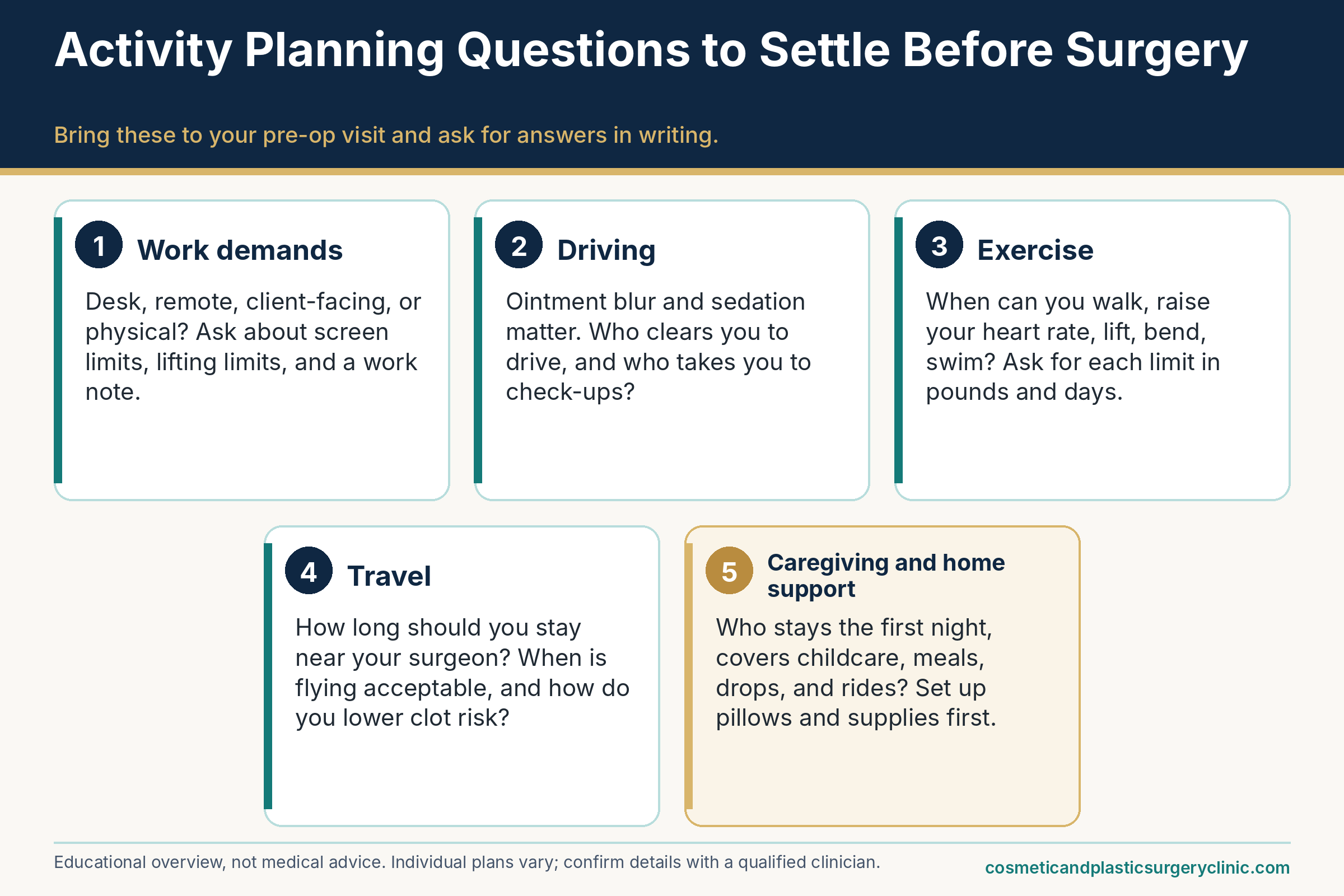 Activity Planning Questions to Settle Before Surgery

Bring these to your pre-op visit and ask for answers in writing.

1 Work demands

Desk, remote, client-facing, or physical? Ask about screen limits, lifting limits, and a work note.

2 Driving

Ointment blur and sedation matter. Who clears you to drive, and who takes you to check-ups?

3 Exercise

When can you walk, raise your heart rate, lift, bend, swim? Ask for each limit in pounds and days.

4 Travel

How long should you stay near your surgeon? When is flying acceptable, and how do you lower clot risk?

5 Caregiving and home support

Who stays the first night, covers childcare, meals, drops, and rides? Set up pillows and supplies first.

Educational overview, not medical advice. Individual plans vary; confirm details with a qualified clinician.

cosmeticandplasticsurgeryclinic.com